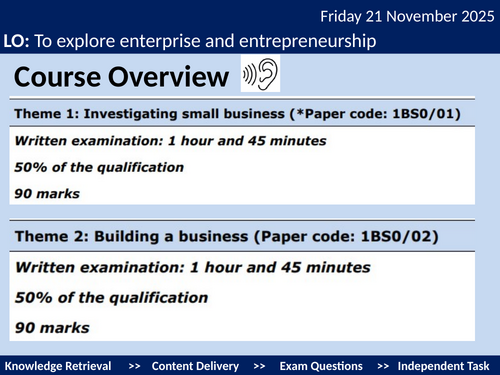 Friday 21 November 2025

LO: To explore enterprise and entrepreneurship

Course Overview

Theme 1: Investigating small business (*Paper code: 1BS0/01)

Written examination: 1 hour and 45 minutes

50% of the qualification

90 marks

Theme 2: Building a business (Paper code: 1BS0/02)

Written examination: 1 hour and 45 minutes

50% of the qualification

90 marks

Knowledge Retrieval >> Content Delivery >> Exam Questions >> Independent Task